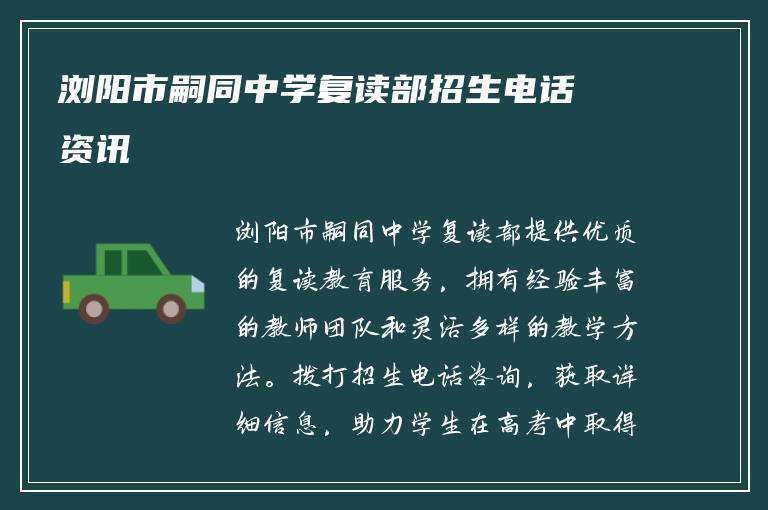 浏阳市嗣同中学复读部招生电话资讯

浏阳市嗣同中学复读部提供优质的复读教育服务，拥有经验丰富的教师团队和灵活多样的教学方法。拨打招生电话咨询，获取详细信息，助力学生在高考中取得